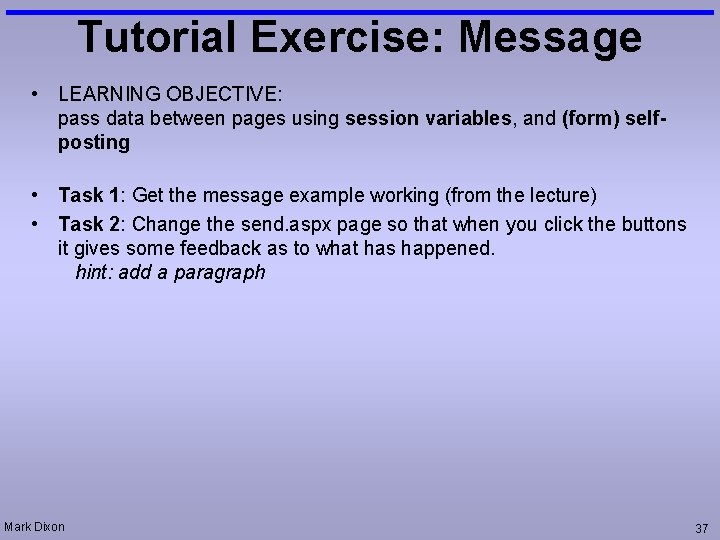 Tutorial Exercise: Message

• LEARNING OBJECTIVE:
pass data between pages using session variables, and (form) self-posting

• Task 1: Get the message example working (from the lecture)

• Task 2: Change the send.aspx page so that when you click the buttons it gives some feedback as to what has happened.
hint: add a paragraph

Mark Dixon

37